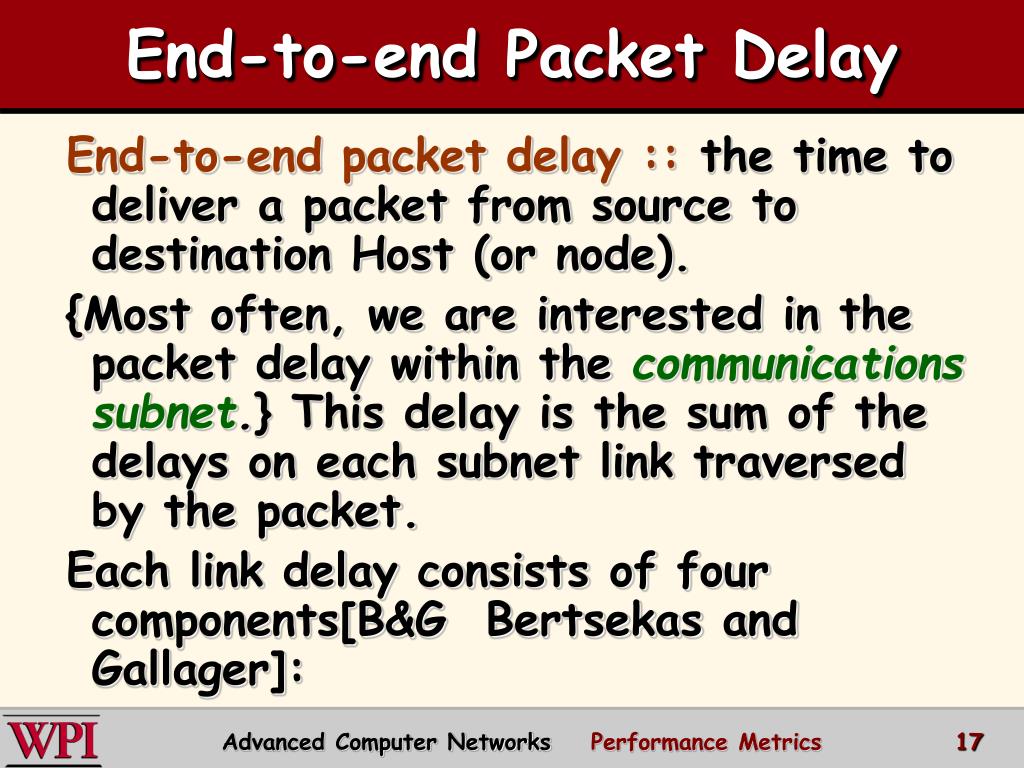 End-to-end Packet Delay

End-to-end packet delay :: the time to deliver a packet from source to destination Host (or node).

{Most often, we are interested in the packet delay within the communications subnet.} This delay is the sum of the delays on each subnet link traversed by the packet.

Each link delay consists of four components[B&G Bertsekas and Gallager]:

WPI

Advanced Computer Networks Performance Metrics 17